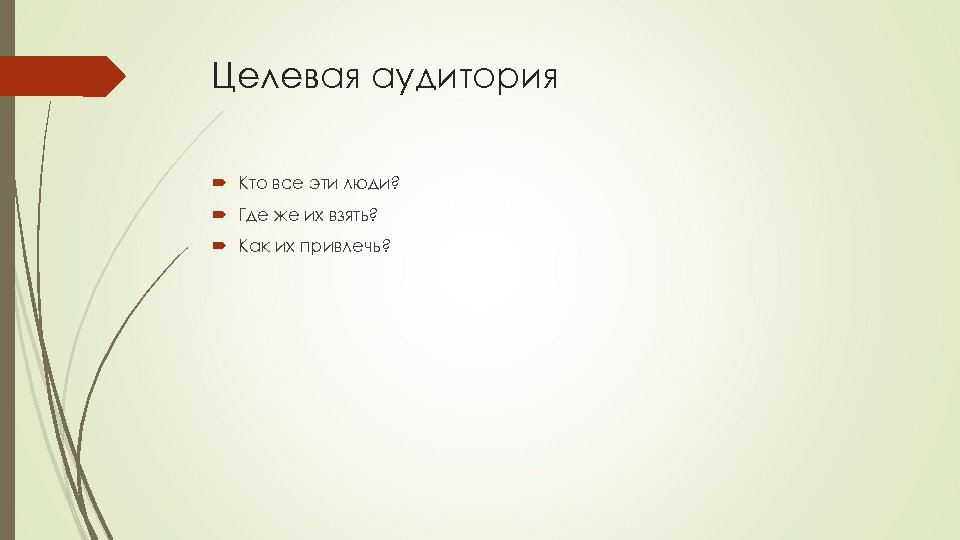 Целевая аудитория

Кто все эти люди?

Где же их взять?

Как их привлечь?